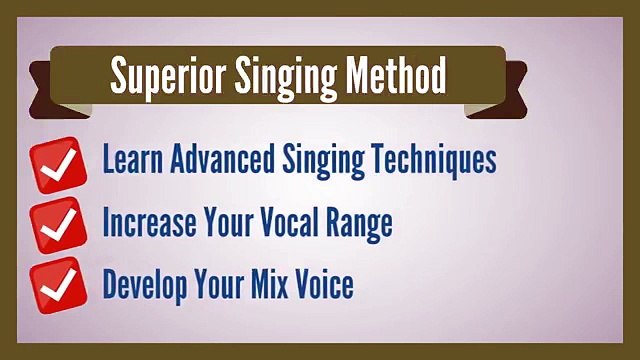 Superior Singing Method

Learn Advanced Singing Techniques

Increase Your Vocal Range

Develop Your Mix Voice